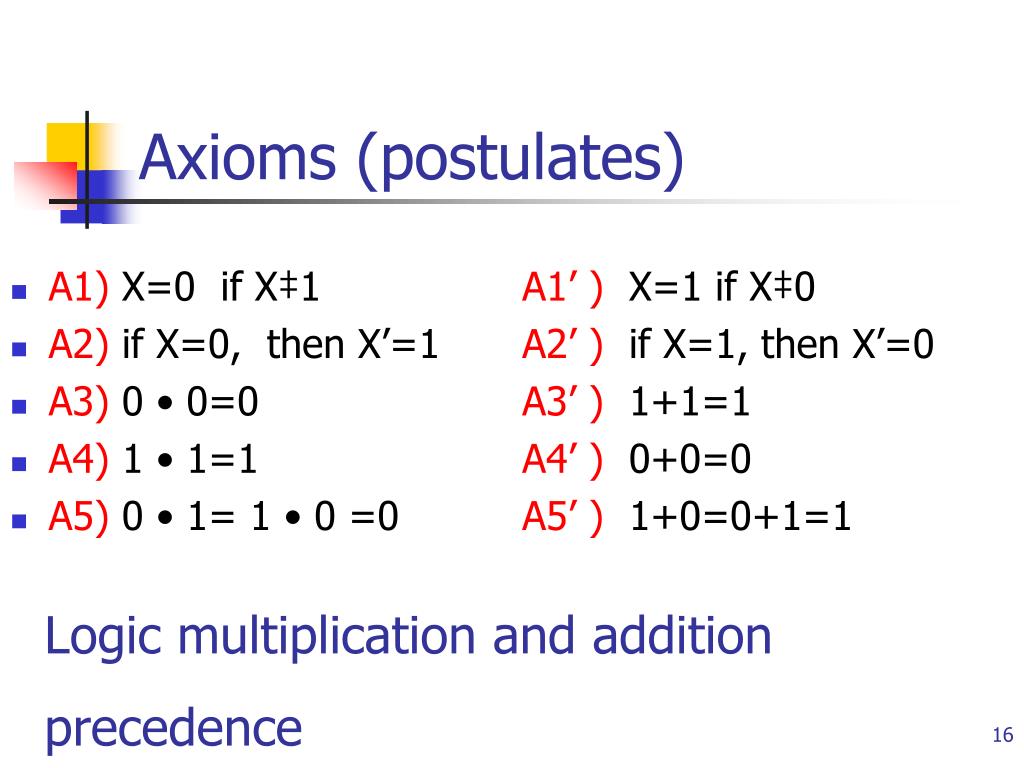 Axioms (postulates)

- A1) X=0 if X‡1
- A2) if X=0, then X’=1
- A3) 0 • 0=0
- A4) 1 • 1=1
- A5) 0 • 1= 1 • 0 =0

A1’ ) X=1 if X‡0
A2’ ) if X=1, then X’=0
A3’ ) 1+1=1
A4’ ) 0+0=0
A5’ ) 1+0=0+1=1

Logic multiplication and addition

precedence

16